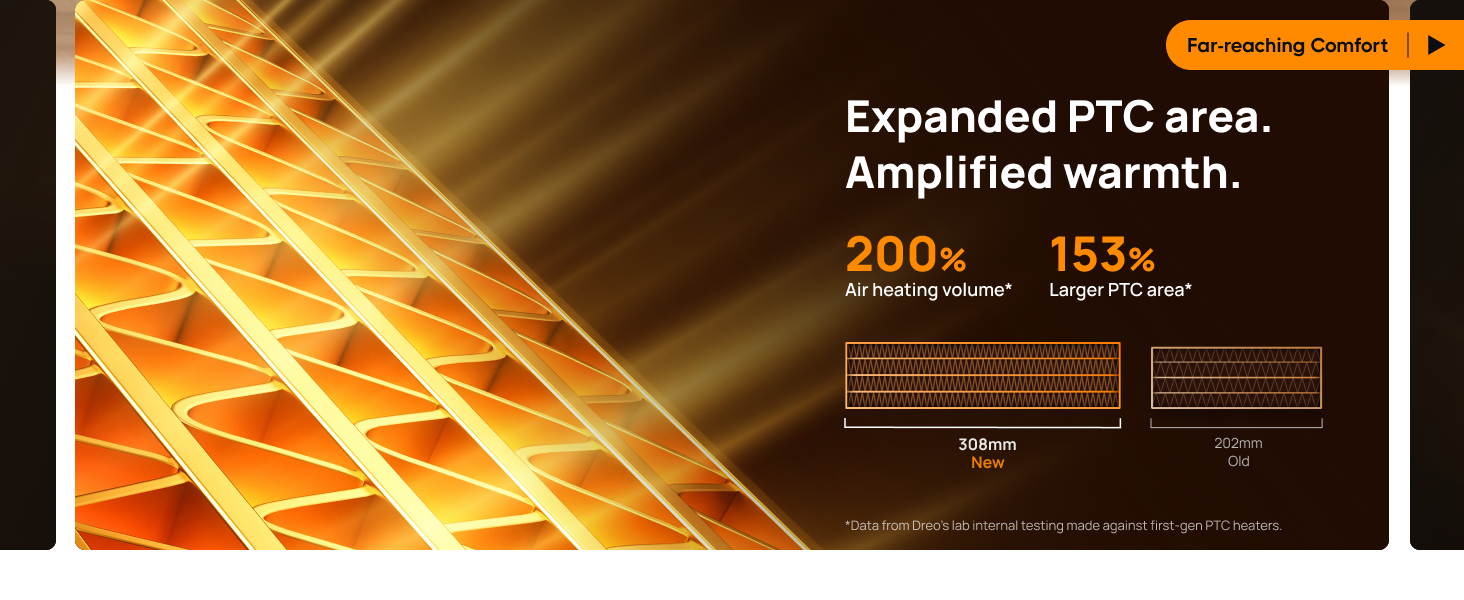 Far-reaching Comfort

Expanded PTC area. Amplified warmth.

200%
Air heating volume*

153%
Larger PTC area*

308mm
New

202mm
Old

*Data from Dreo's lab internal testing made against first-gen PTC heaters.